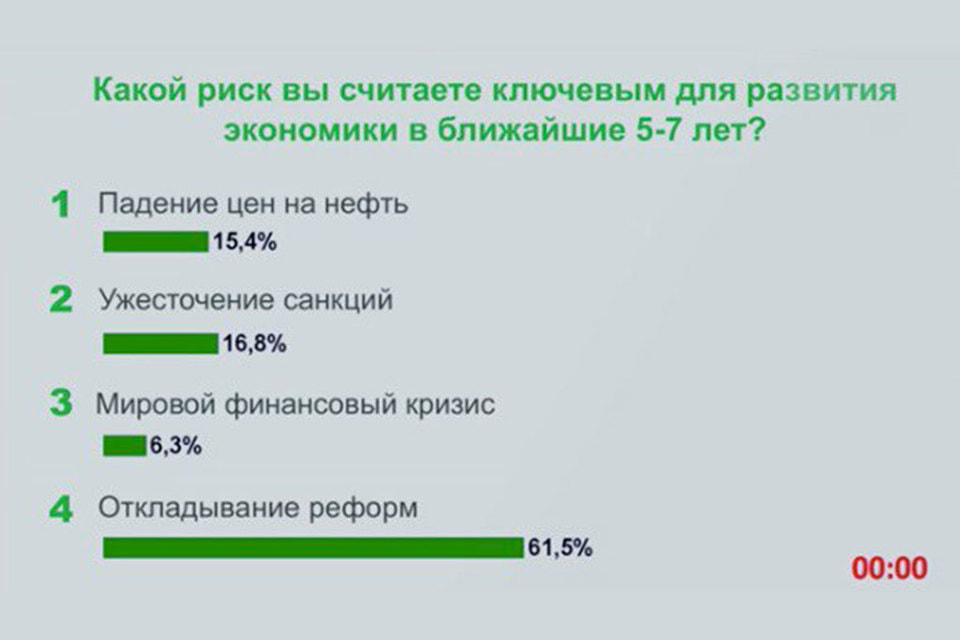 Какой риск вы считаете ключевым для развития экономики в ближайшие 5-7 лет?

1 Падение цен на нефть
15,4%

2 Ужесточение санкций
16,8%

3 Мировой финансовый кризис
6,3%

4 Откладывание реформ
61,5%

00:00